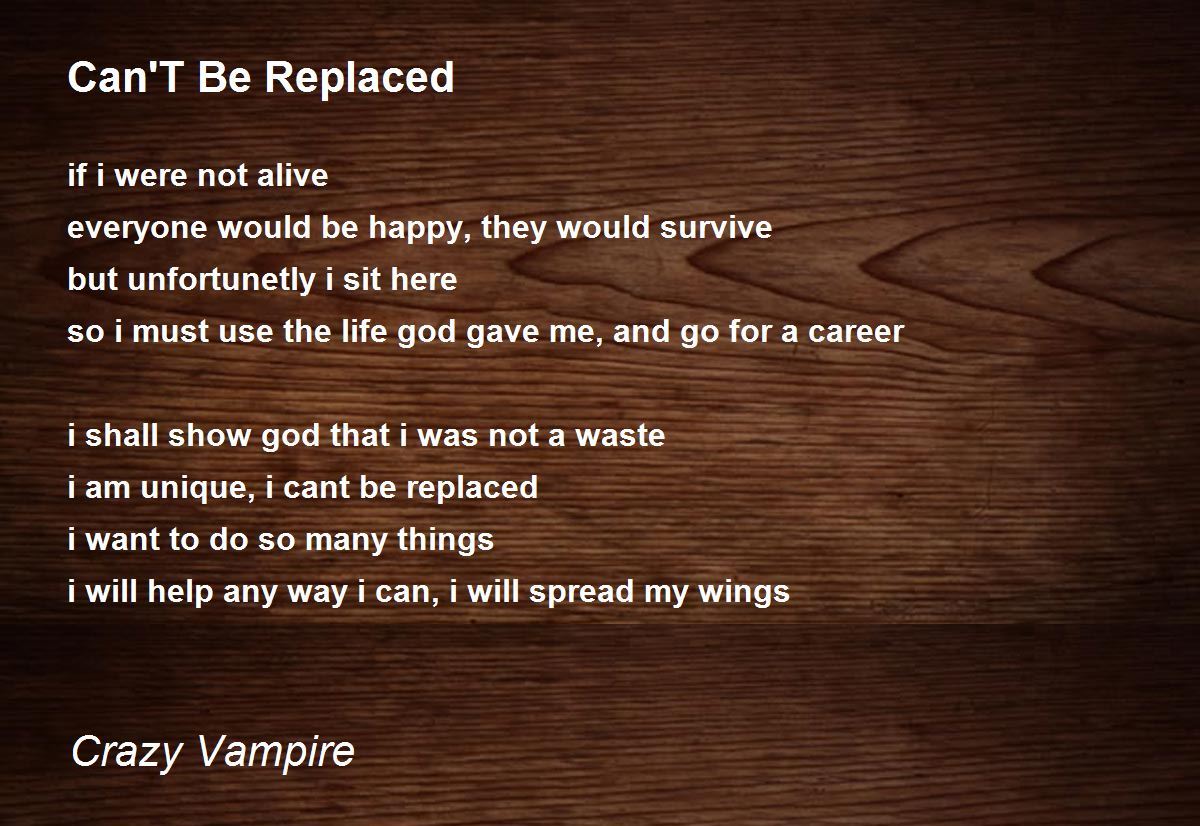 Can'T Be Replaced

if i were not alive
everyone would be happy, they would survive
but unfortunetly i sit here
so i must use the life god gave me, and go for a career

i shall show god that i was not a waste
i am unique, i cant be replaced
i want to do so many things
i will help any way i can, i will spread my wings

Crazy Vampire